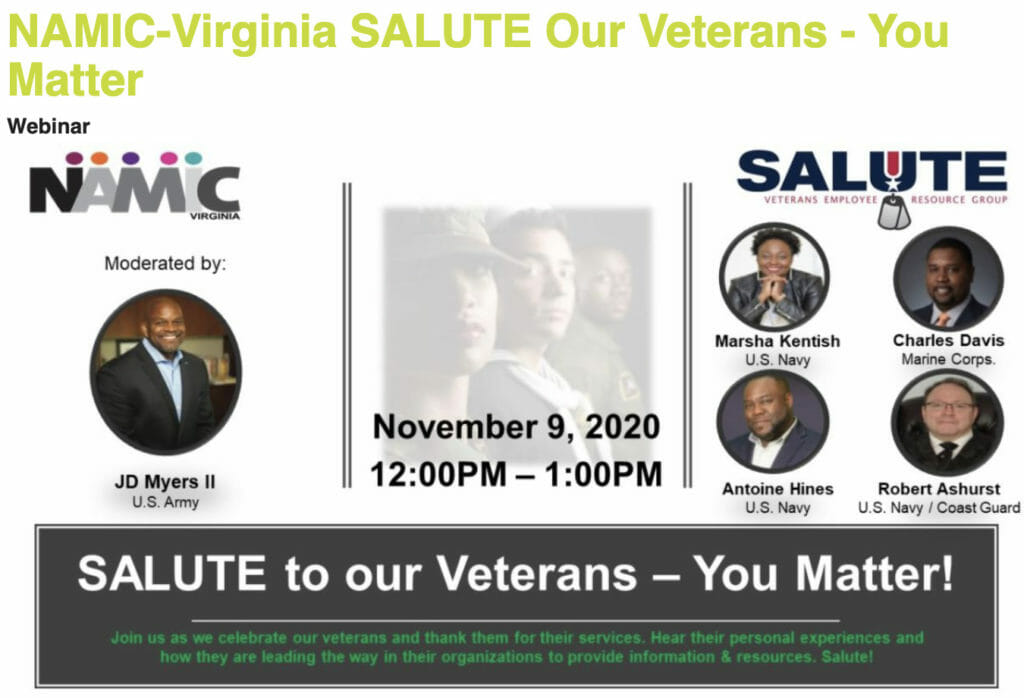 NAMIC-Virginia SALUTE Our Veterans - You Matter

Webinar

NAMIC VIRGINIA

Moderated by:

JD Myers II
U.S. Army

November 9, 2020
12:00PM – 1:00PM

SALUTE
VETERANS EMPLOYEE RESOURCE GROUP

Marsha Kentish
U.S. Navy

Charles Davis
Marine Corps.

Antoine Hines
U.S. Navy

Robert Ashurst
U.S. Navy / Coast Guard

SALUTE to our Veterans – You Matter!

Join us as we celebrate our veterans and thank them for their services. Hear their personal experiences and how they are leading the way in their organizations to provide information & resources. Salute!